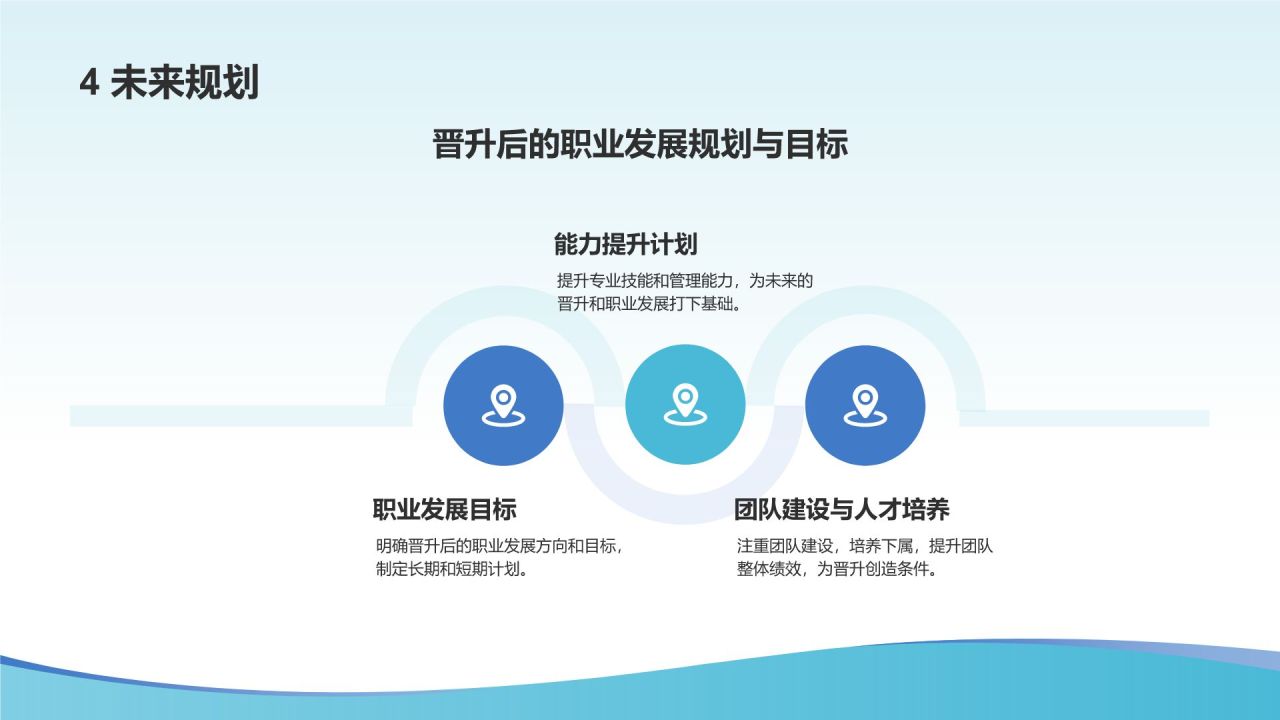 4 未来规划

晋升后的职业发展规划与目标

能力提升计划

提升专业技能和管理能力，为未来的晋升和职业发展打下基础。

职业发展目标

明确晋升后的职业发展方向和目标，制定长期和短期计划。

团队建设与人才培养

注重团队建设，培养下属，提升团队整体绩效，为晋升创造条件。